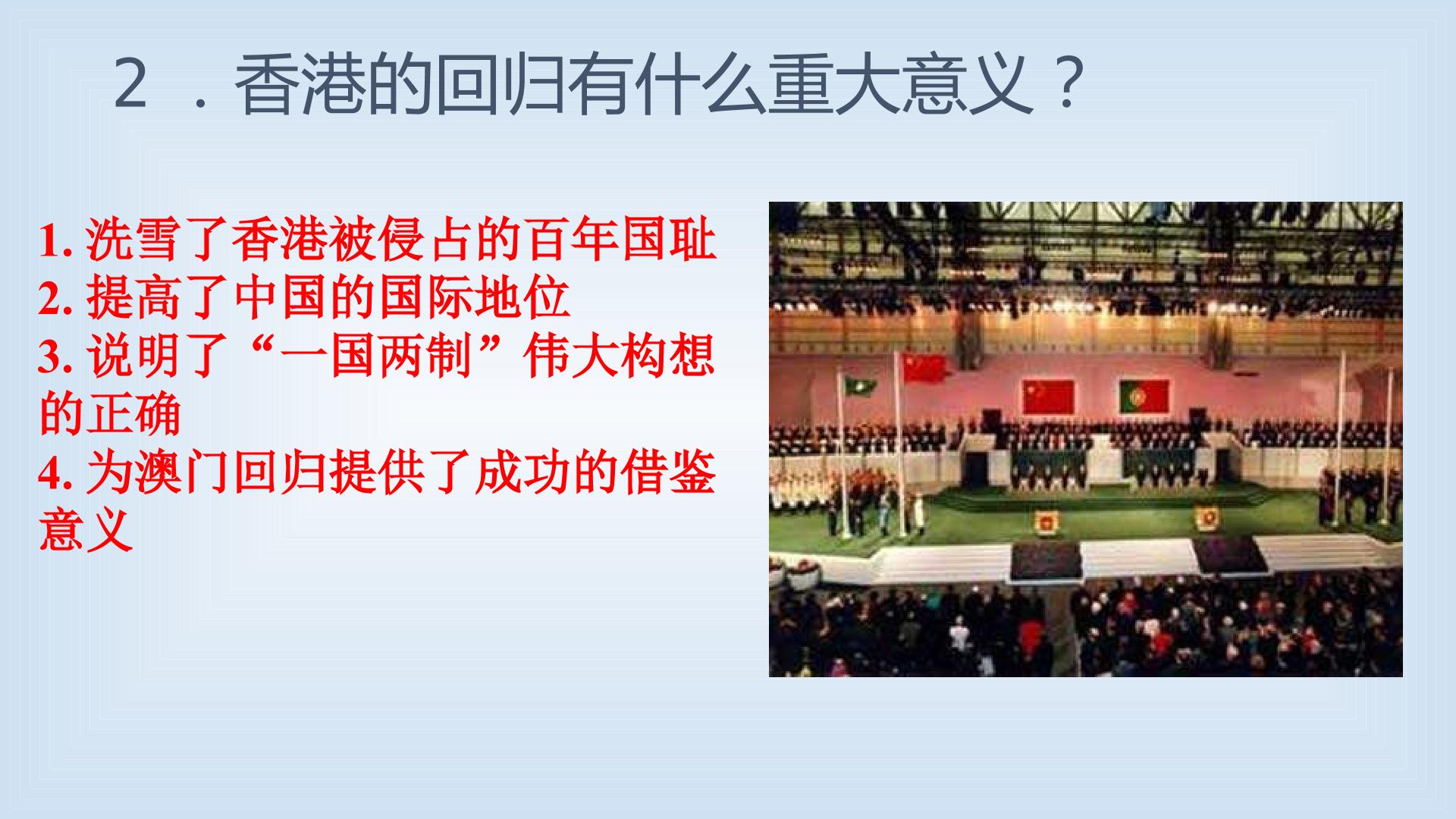 2.香港的回归有什么重大意义？

1.洗雪了香港被侵占的百年国耻
2.提高了中国的国际地位
3.说明了“一国两制”伟大构想的正确
4.为澳门回归提供了成功的借鉴意义